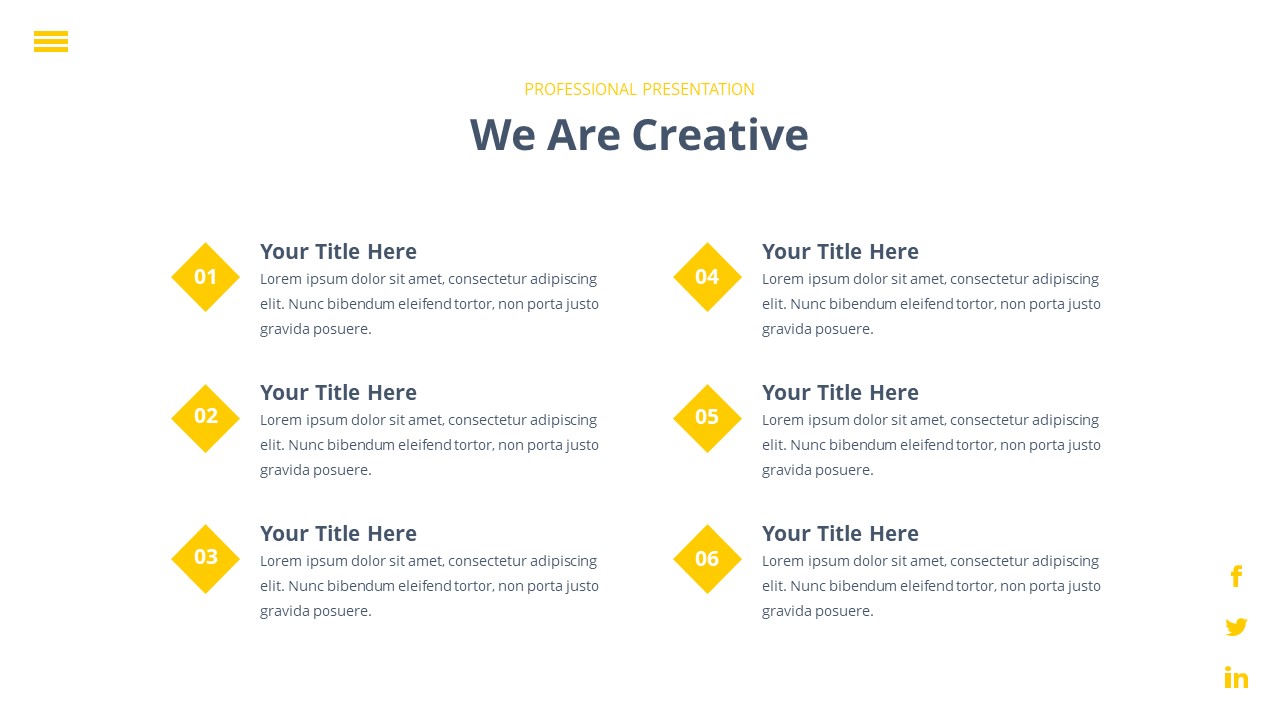 PROFESSIONAL PRESENTATION

We Are Creative

01

Your Title Here

Lorem ipsum dolor sit amet, consectetur adipiscing elit. Nunc bibendum eleifend tortor, non porta justo gravida posuere.

02

Your Title Here

Lorem ipsum dolor sit amet, consectetur adipiscing elit. Nunc bibendum eleifend tortor, non porta justo gravida posuere.

03

Your Title Here

Lorem ipsum dolor sit amet, consectetur adipiscing elit. Nunc bibendum eleifend tortor, non porta justo gravida posuere.

04

Your Title Here

Lorem ipsum dolor sit amet, consectetur adipiscing elit. Nunc bibendum eleifend tortor, non porta justo gravida posuere.

05

Your Title Here

Lorem ipsum dolor sit amet, consectetur adipiscing elit. Nunc bibendum eleifend tortor, non porta justo gravida posuere.

06

Your Title Here

Lorem ipsum dolor sit amet, consectetur adipiscing elit. Nunc bibendum eleifend tortor, non porta justo gravida posuere.

f

in